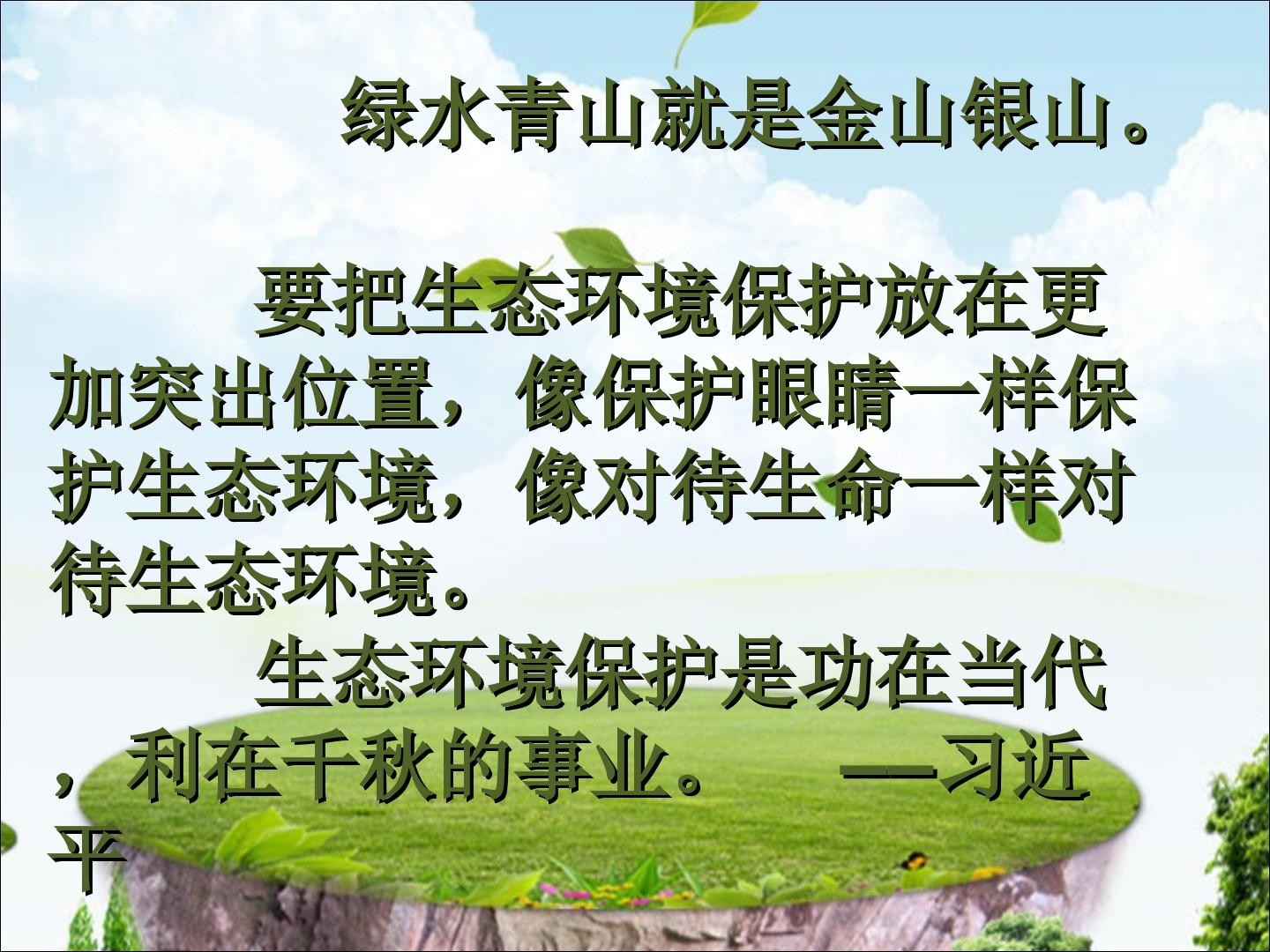 绿水青山就是金山银山。

要把生态环境保护放在更加突出位置，像保护眼睛一样保护生态环境，像对待生命一样对待生态环境。

生态环境保护是功在当代，利在千秋的事业。 ——习近平